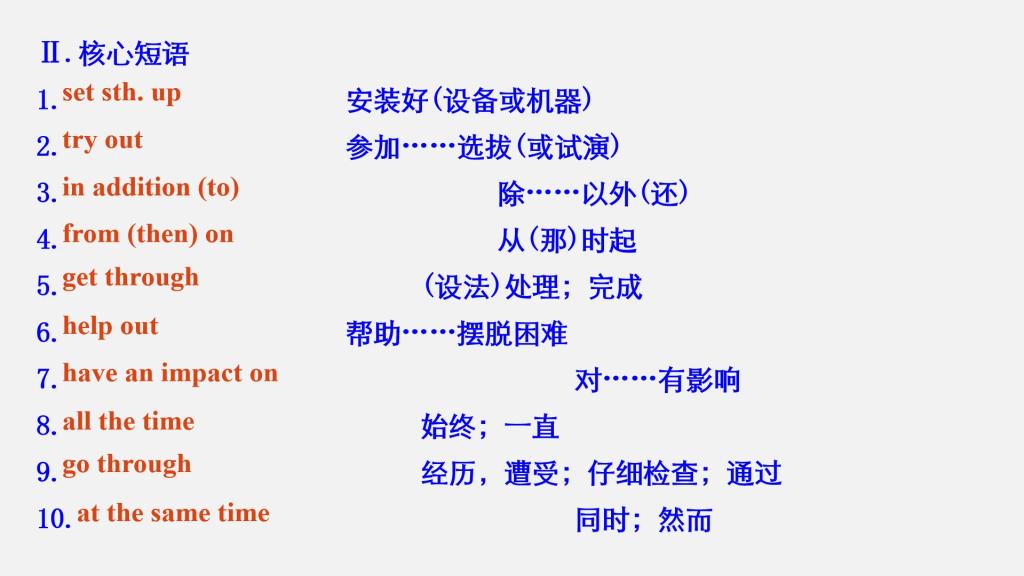 Ⅱ. 核心短语

1. set sth. up 安装好(设备或机器)
2. try out 参加……选拔(或试演)
3. in addition (to) 除……以外(还)
4. from (then) on 从(那)时起
5. get through (设法)处理；完成
6. help out 帮助……摆脱困难
7. have an impact on 对……有影响
8. all the time 始终；一直
9. go through 经历，遭受；仔细检查；通过
10. at the same time 同时；然而